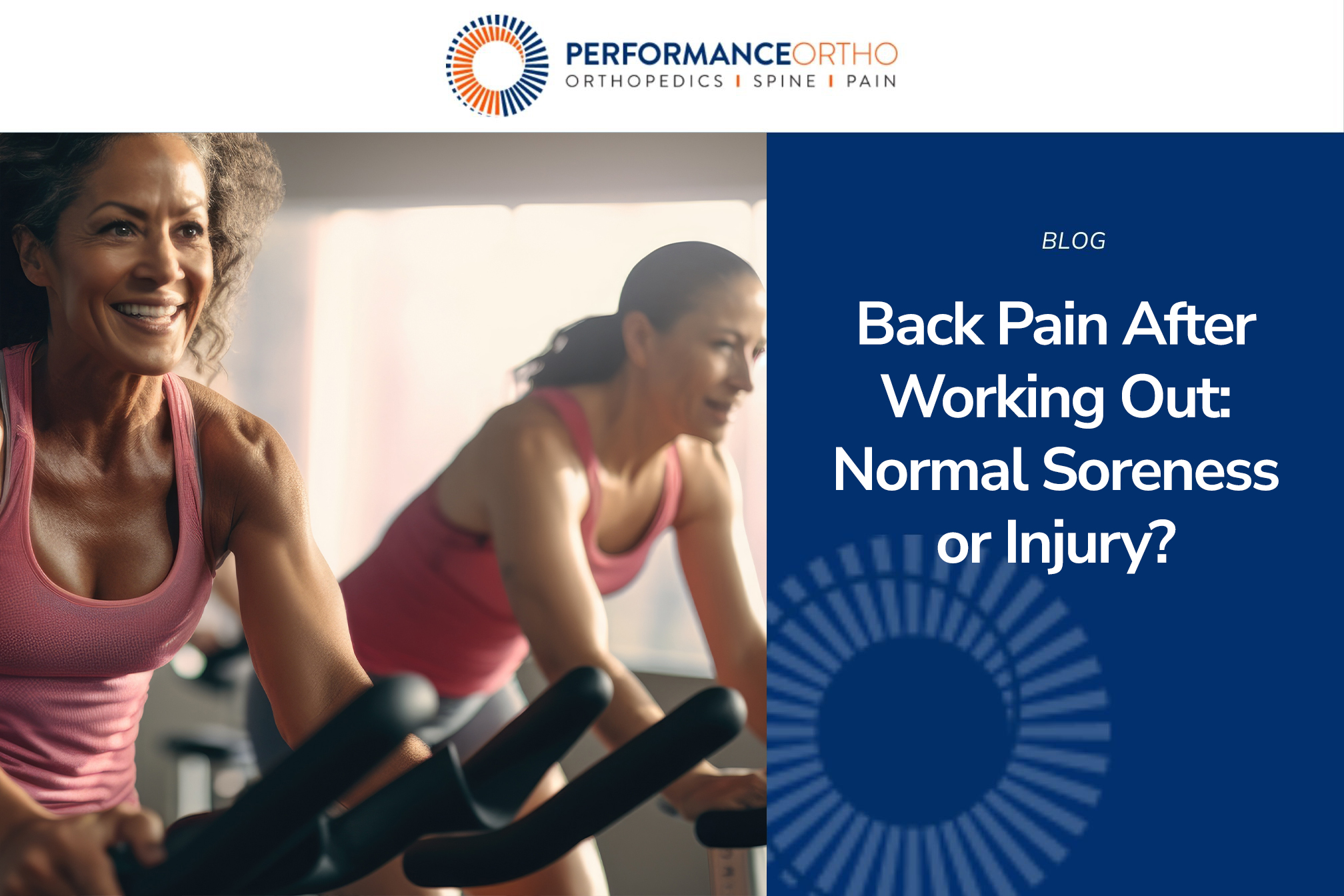 PERFORMANCEORTHO
ORTHOPEDICS | SPINE | PAIN

BLOG

Back Pain After Working Out: Normal Soreness or Injury?